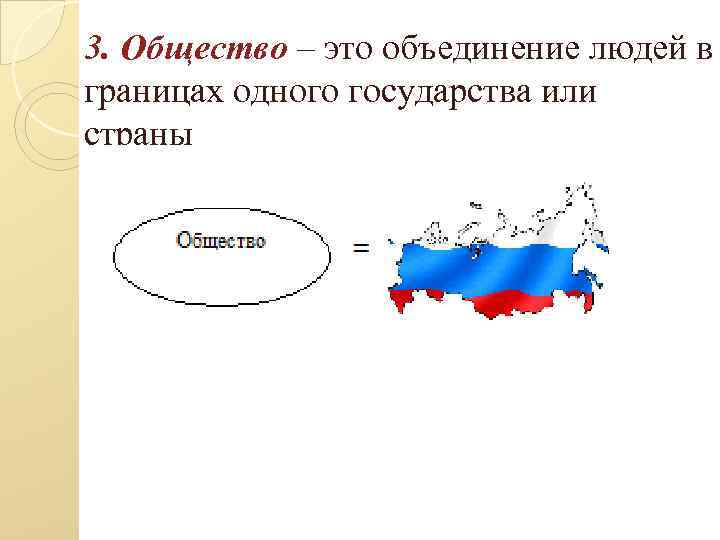 3. Общество – это объединение людей в границах одного государства или страны

Общество

=